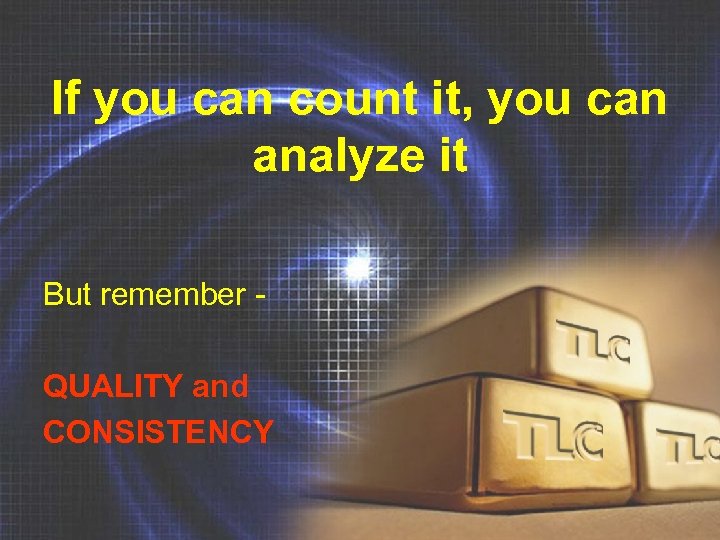 If you can count it, you can analyze it

But remember -

QUALITY and CONSISTENCY

TLC

TLC

TLC